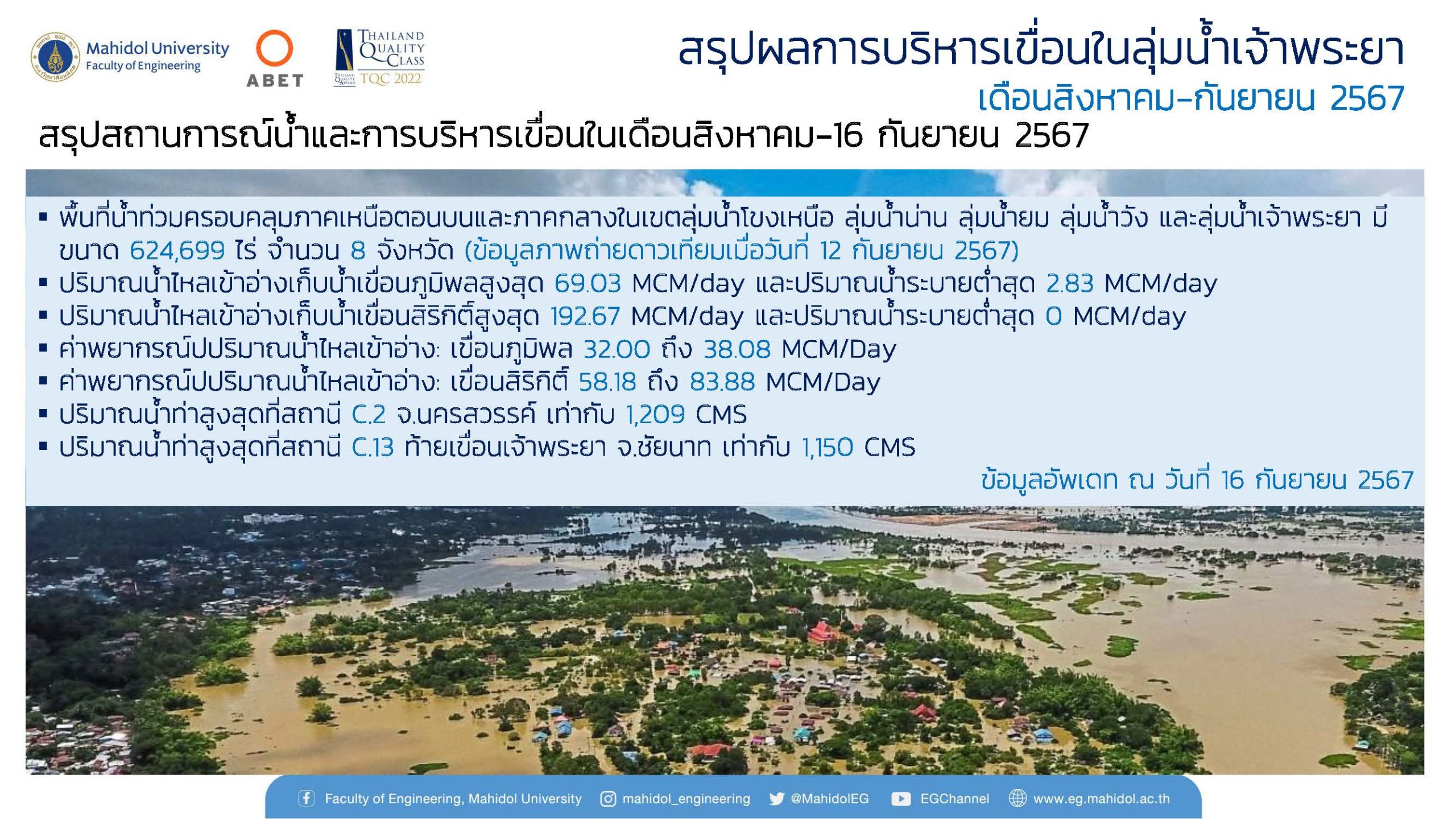 Mahidol University
Faculty of Engineering

ABET

THAILAND QUALITY CLASS
TQC 2022

สรุปผลการบริหารเขื่อนในลุ่มน้ำเจ้าพระยา
เดือนสิงหาคม-กันยายน 2567

สรุปสถานการณ์น้ำและการบริหารเขื่อนในเดือนสิงหาคม-16 กันยายน 2567

▪ พื้นที่น้ำท่วมครอบคลุมภาคเหนือตอนบนและภาคกลางในเขตลุ่มน้ำโขงเหนือ ลุ่มน้ำน่าน ลุ่มน้ำยม ลุ่มน้ำวัง และลุ่มน้ำเจ้าพระยา มีขนาด 624,699 ไร่ จำนวน 8 จังหวัด (ข้อมูลภาพถ่ายดาวเทียมเมื่อวันที่ 12 กันยายน 2567)
▪ ปริมาณน้ำไหลเข้าอ่างเก็บน้ำเขื่อนภูมิพลสูงสุด 69.03 MCM/day และปริมาณน้ำระบายต่ำสุด 2.83 MCM/day
▪ ปริมาณน้ำไหลเข้าอ่างเก็บน้ำเขื่อนสิริกิติ์สูงสุด 192.67 MCM/day และปริมาณน้ำระบายต่ำสุด 0 MCM/day
▪ ค่าพยากรณ์ปปริมาณน้ำไหลเข้าอ่าง: เขื่อนภูมิพล 32.00 ถึง 38.08 MCM/Day
▪ ค่าพยากรณ์ปปริมาณน้ำไหลเข้าอ่าง: เขื่อนสิริกิติ์ 58.18 ถึง 83.88 MCM/Day
▪ ปริมาณน้ำท่าสูงสุดที่สถานี C.2 จ.นครสวรรค์ เท่ากับ 1,209 CMS
▪ ปริมาณน้ำท่าสูงสุดที่สถานี C.13 ท้ายเขื่อนเจ้าพระยา จ.ชัยนาท เท่ากับ 1,150 CMS

ข้อมูลอัพเดท ณ วันที่ 16 กันยายน 2567

Faculty of Engineering, Mahidol University mahidol_engineering @MahidolEG EGChannel www.eg.mahidol.ac.th